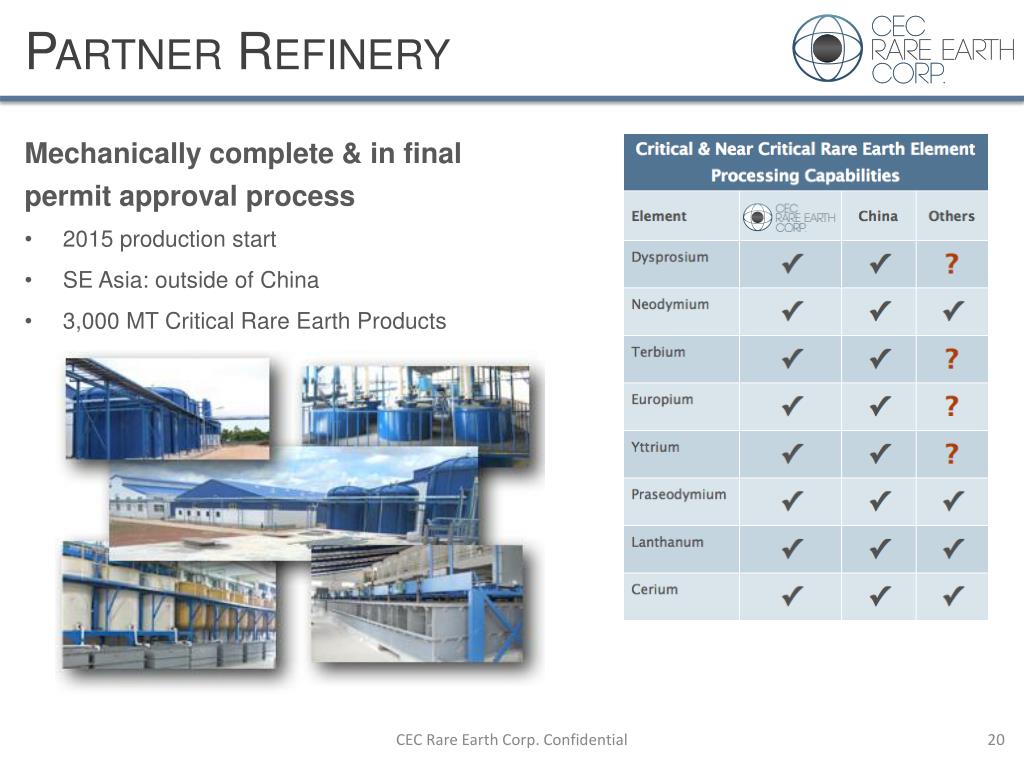 PARTNER REFINERY

CEC RARE EARTH CORP.

Mechanically complete & in final permit approval process

• 2015 production start
• SE Asia: outside of China
• 3,000 MT Critical Rare Earth Products

Critical & Near Critical Rare Earth Element Processing Capabilities

| Element | CEC RARE EARTH CORP | China | Others |
|---|---|---|---|
| Dysprosium | ✔ | ✔ | ? |
| Neodymium | ✔ | ✔ | ✔ |
| Terbium | ✔ | ✔ | ? |
| Europium | ✔ | ✔ | ? |
| Yttrium | ✔ | ✔ | ? |
| Praseodymium | ✔ | ✔ | ✔ |
| Lanthanum | ✔ | ✔ | ✔ |
| Cerium | ✔ | ✔ | ✔ |

CEC Rare Earth Corp. Confidential

20